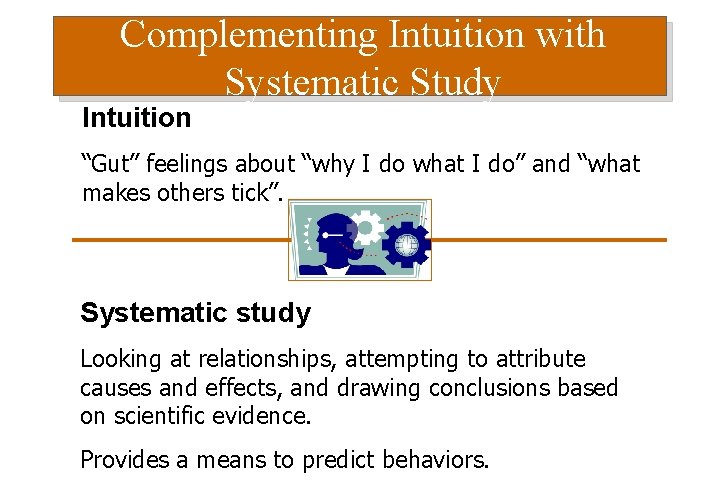 Complementing Intuition with Systematic Study

Intuition

“Gut” feelings about “why I do what I do” and “what makes others tick”.

Systematic study

Looking at relationships, attempting to attribute causes and effects, and drawing conclusions based on scientific evidence.

Provides a means to predict behaviors.